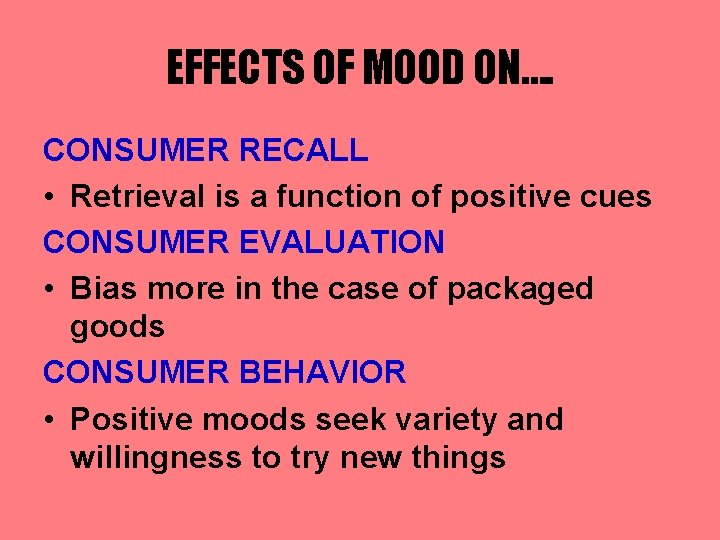 EFFECTS OF MOOD ON….

CONSUMER RECALL

• Retrieval is a function of positive cues

CONSUMER EVALUATION

• Bias more in the case of packaged goods

CONSUMER BEHAVIOR

• Positive moods seek variety and willingness to try new things